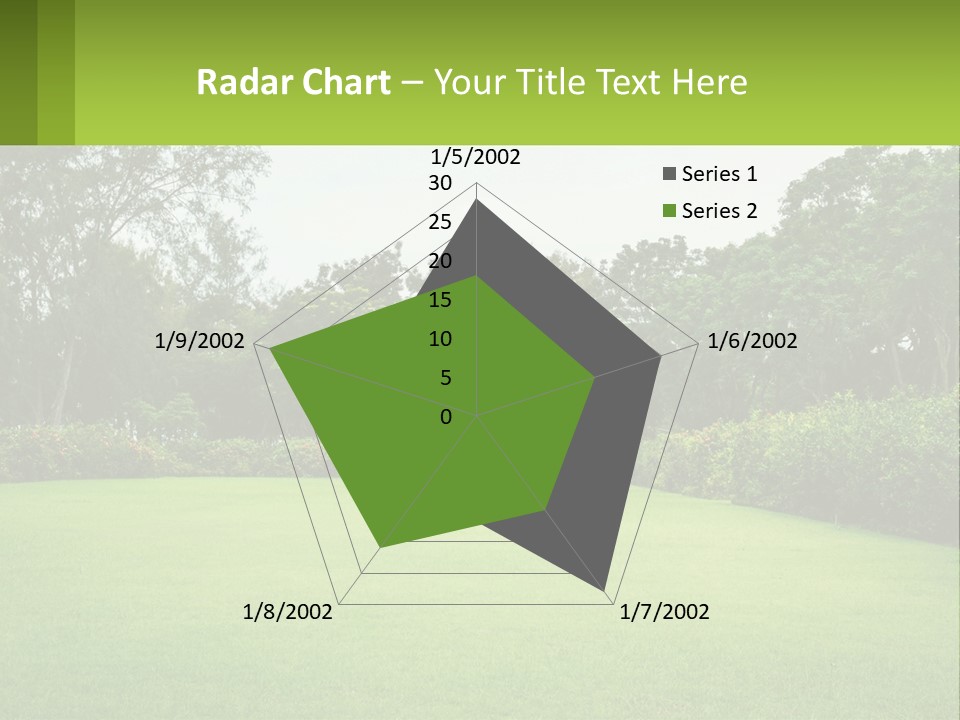 Radar Chart – Your Title Text Here

1/5/2002
30
25
20
15
10
5
0
1/6/2002
1/7/2002
1/8/2002
1/9/2002

Series 1
Series 2